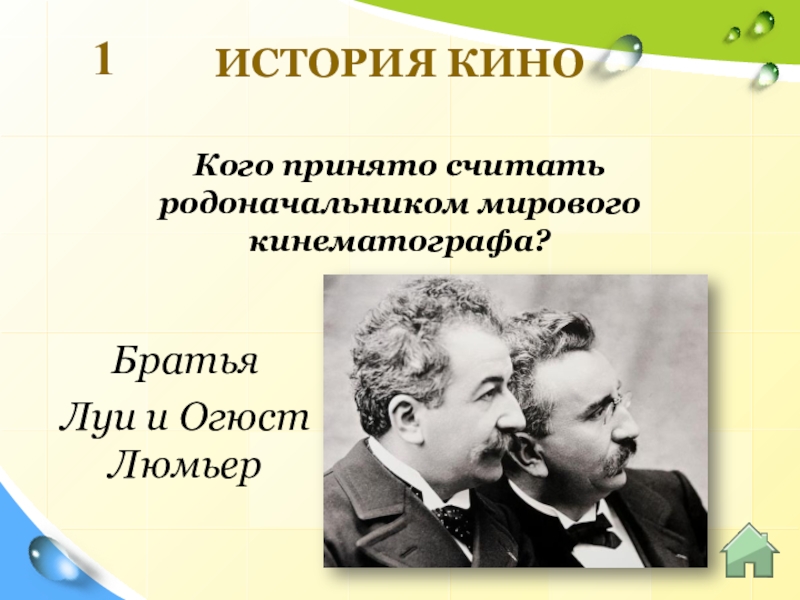 1 ИСТОРИЯ КИНО

Кого принято считать родоначальником мирового кинематографа?

Братья
Луи и Огюст Люмьер